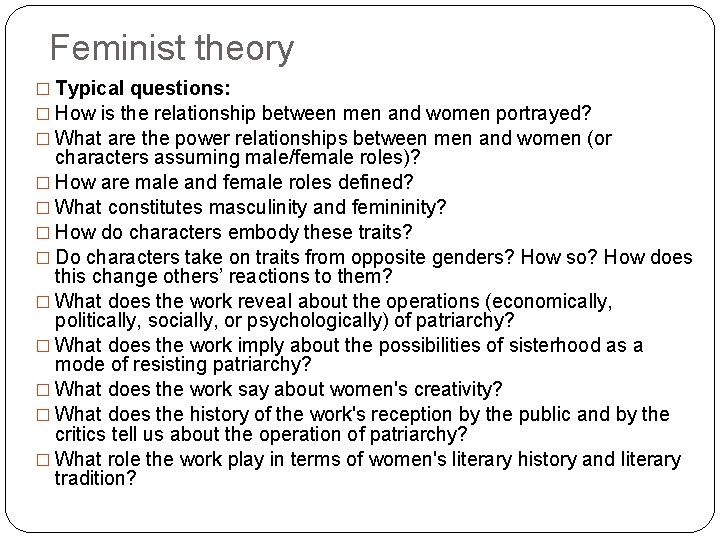 Feminist theory

□ **Typical questions:**
□ How is the relationship between men and women portrayed?
□ What are the power relationships between men and women (or characters assuming male/female roles)?
□ How are male and female roles defined?
□ What constitutes masculinity and femininity?
□ How do characters embody these traits?
□ Do characters take on traits from opposite genders? How so? How does this change others' reactions to them?
□ What does the work reveal about the operations (economically, politically, socially, or psychologically) of patriarchy?
□ What does the work imply about the possibilities of sisterhood as a mode of resisting patriarchy?
□ What does the work say about women's creativity?
□ What does the history of the work's reception by the public and by the critics tell us about the operation of patriarchy?
□ What role the work play in terms of women's literary history and literary tradition?